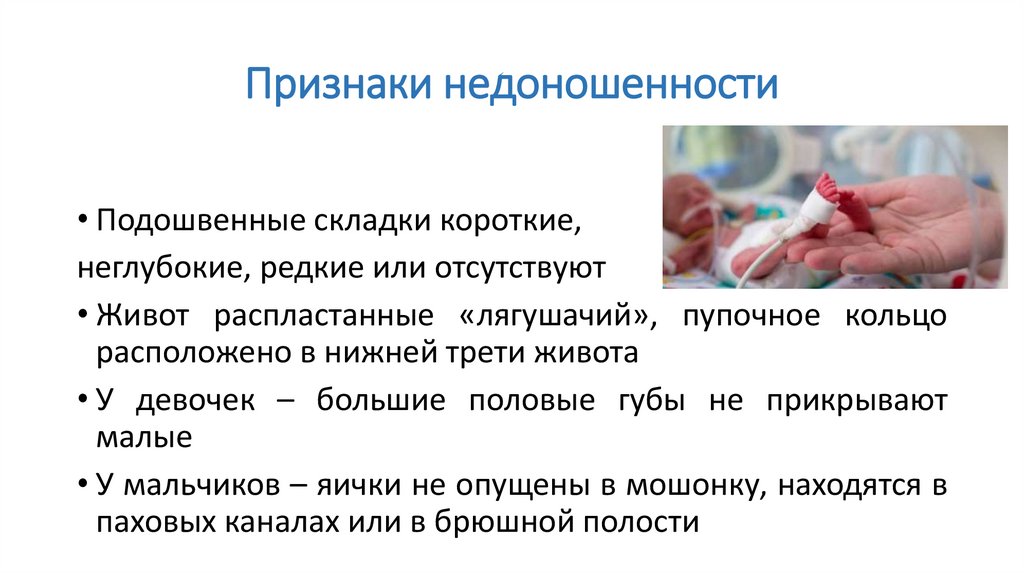 Признаки недоношенности

• Подошвенные складки короткие,
неглубокие, редкие или отсутствуют

• Живот распластанные «лягушачий», пупочное кольцо расположено в нижней трети живота

• У девочек – большие половые губы не прикрывают малые

• У мальчиков – яички не опущены в мошонку, находятся в паховых каналах или в брюшной полости